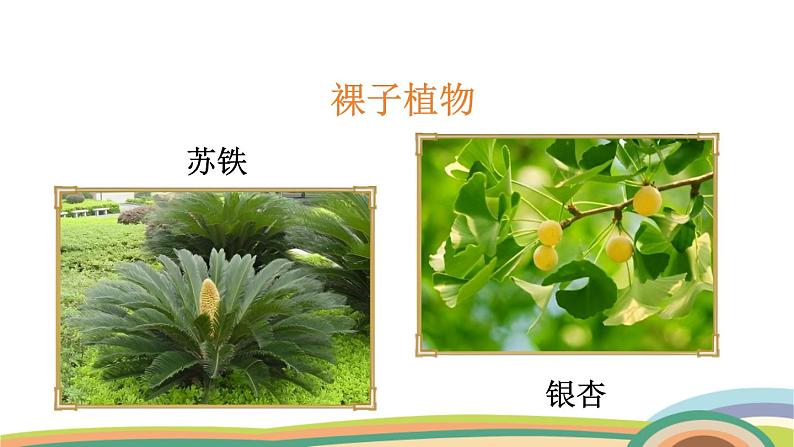 裸子植物

苏铁

银杏